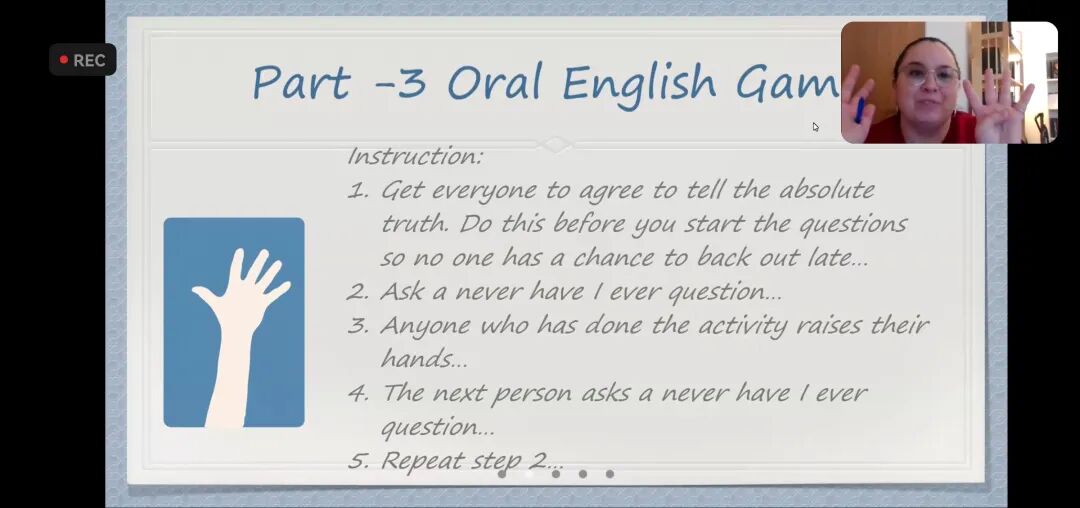 REC

Part -3 Oral English Gam

Instruction:
1. Get everyone to agree to tell the absolute truth. Do this before you start the questions so no one has a chance to back out late...
2. Ask a never have I ever question...
3. Anyone who has done the activity raises their hands...
4. The next person asks a never have I ever question...
5. Repeat step 2...